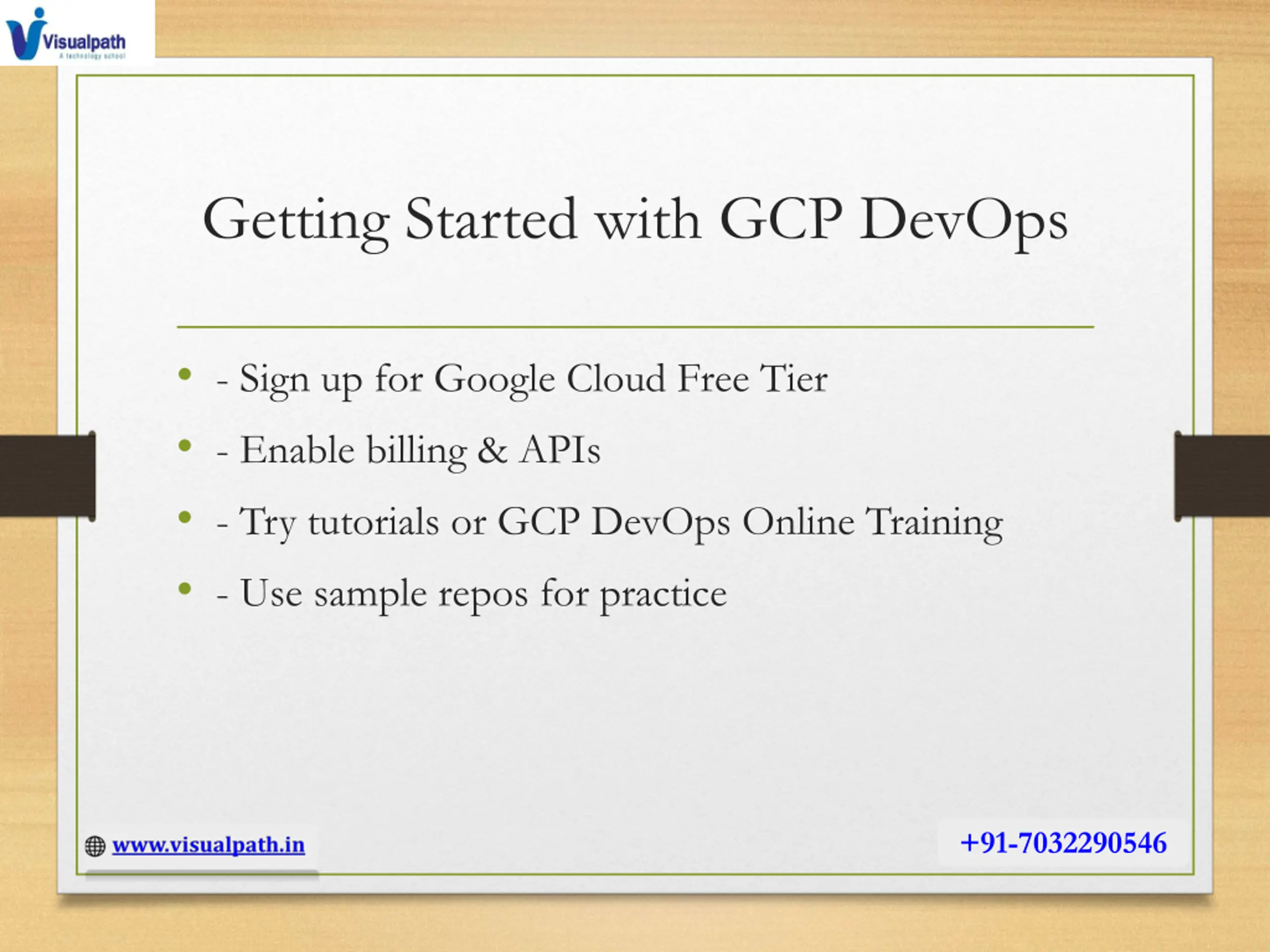 Visualpath
A technology school

Getting Started with GCP DevOps

- - Sign up for Google Cloud Free Tier
- - Enable billing & APIs
- - Try tutorials or GCP DevOps Online Training
- - Use sample repos for practice

www.visualpath.in

+91-7032290546